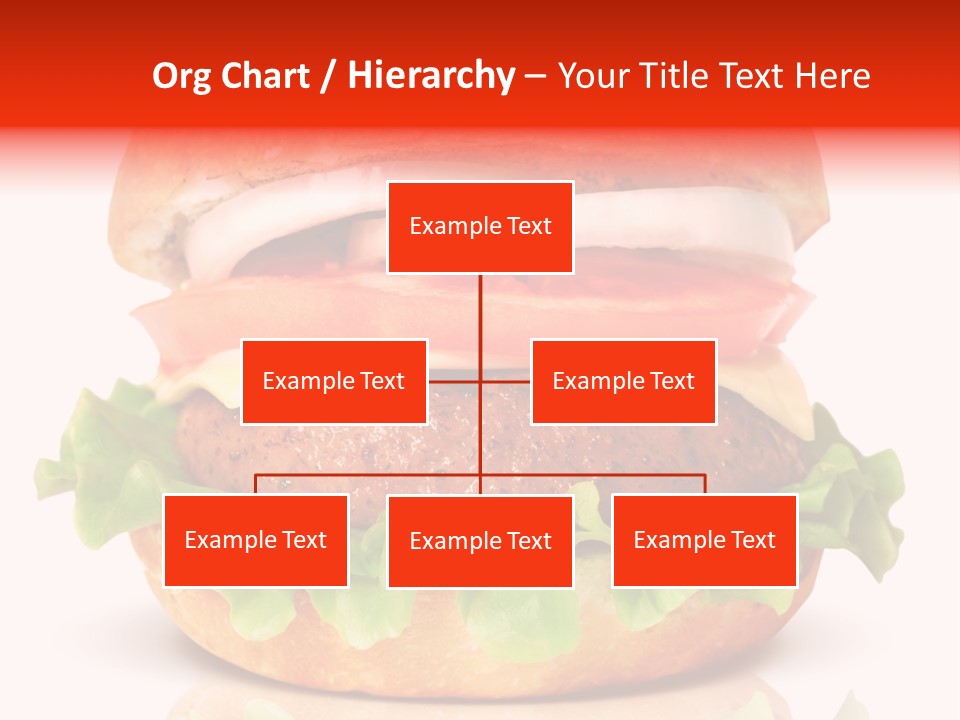 Org Chart / Hierarchy – Your Title Text Here

Example Text

Example Text

Example Text

Example Text

Example Text

Example Text